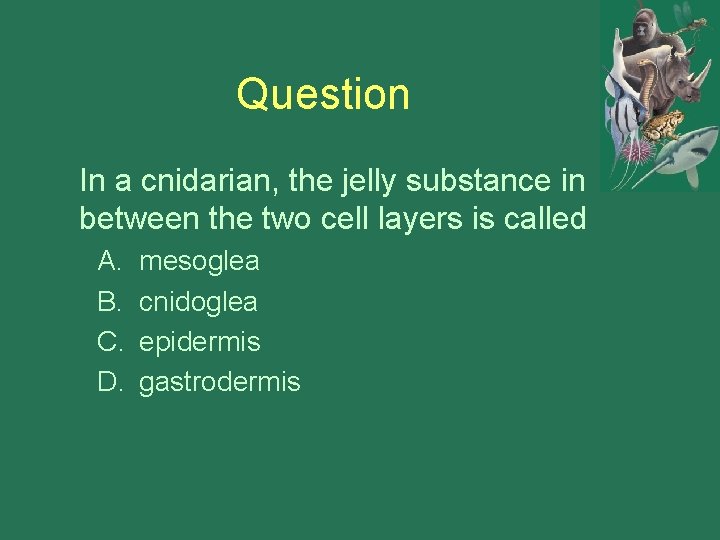 Question

In a cnidarian, the jelly substance in between the two cell layers is called

A. mesoglea
B. cnidoglea
C. epidermis
D. gastrodermis